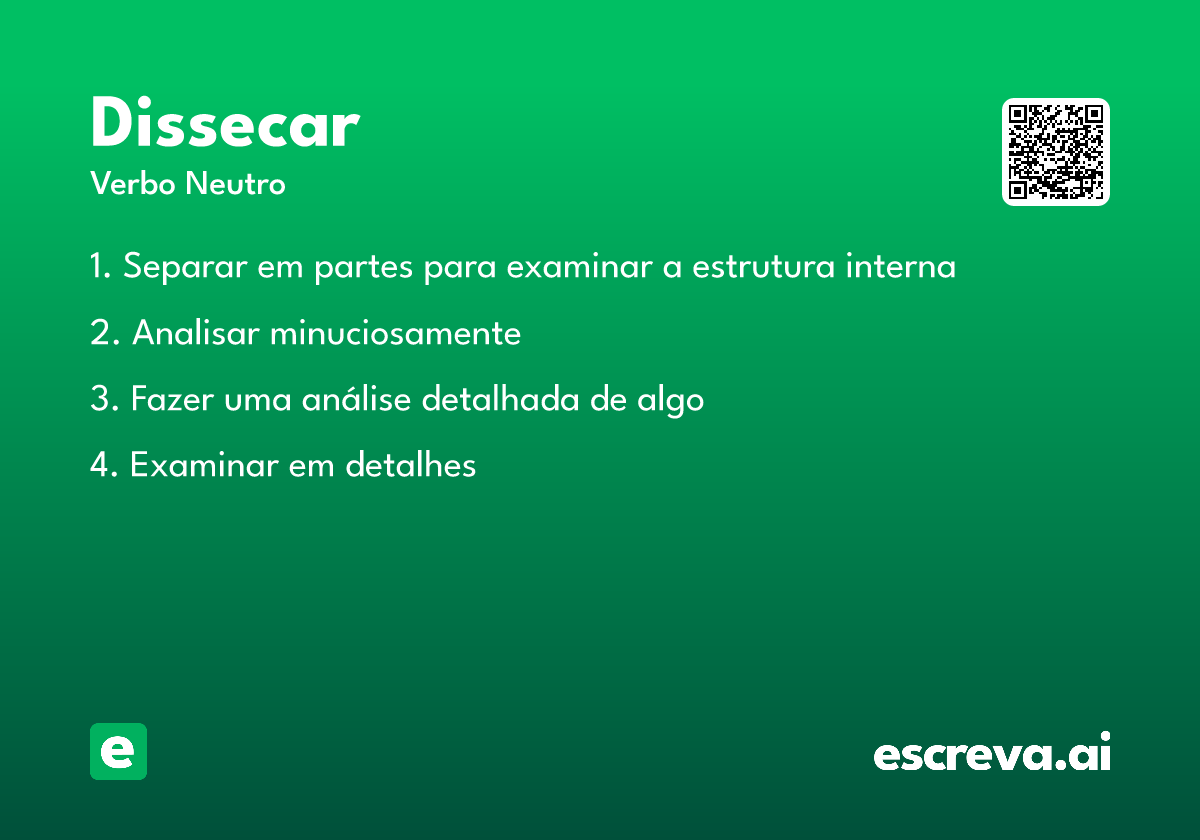 Dissecar
Verbo Neutro

1. Separar em partes para examinar a estrutura interna

2. Analisar minuciosamente

3. Fazer uma análise detalhada de algo

4. Examinar em detalhes

e

escreva.ai